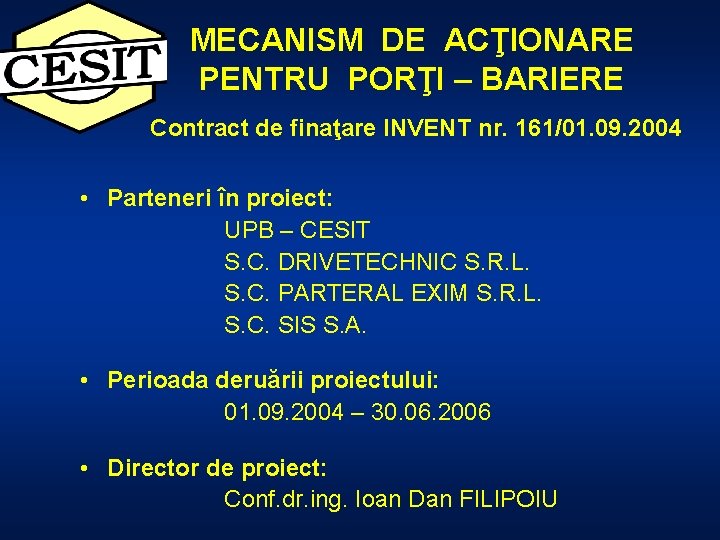 CESIT

MECANISM DE ACŢIONARE PENTRU PORŢI – BARIERE

Contract de finaţare INVENT nr. 161/01.09.2004

• Parteneri în proiect:
UPB – CESIT
S.C. DRIVETECHNIC S.R.L.
S.C. PARTERAL EXIM S.R.L.
S.C. SIS S.A.

• Perioada deruării proiectului:
01.09.2004 – 30.06.2006

• Director de proiect:
Conf.dr.ing. Ioan Dan FILIPOIU